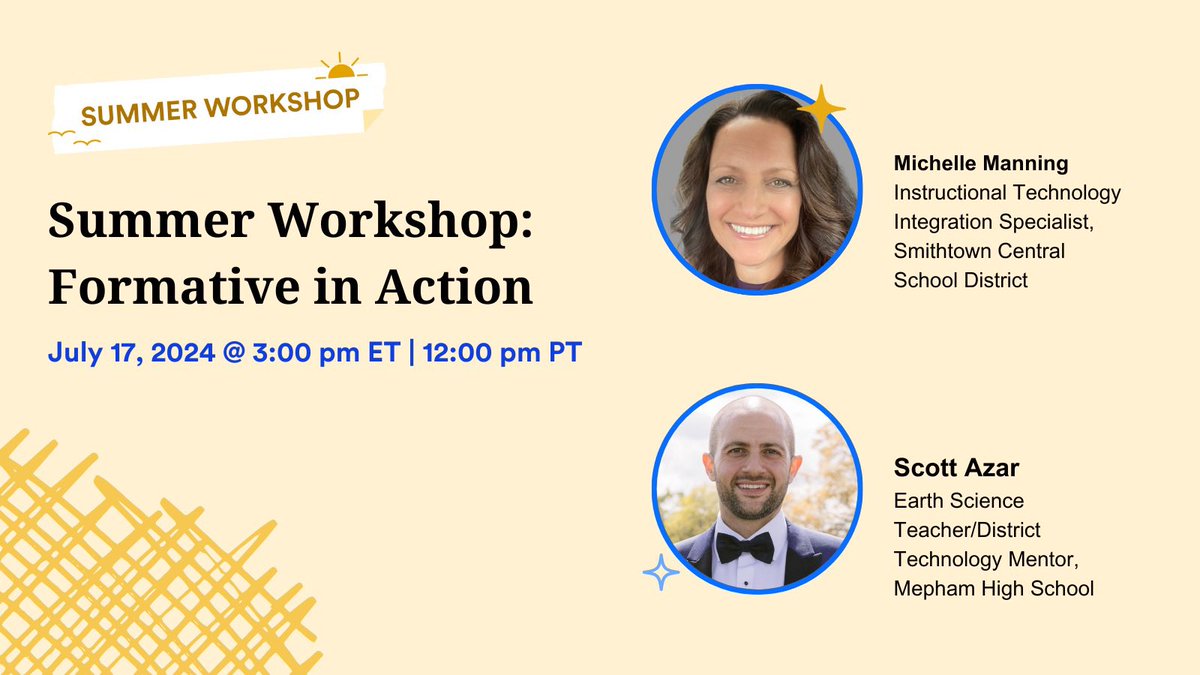 SUMMER WORKSHOP

Summer Workshop: Formative in Action

July 17, 2024 @ 3:00 pm ET | 12:00 pm PT

Michelle Manning
Instructional Technology Integration Specialist, Smithtown Central School District

Scott Azar
Earth Science Teacher/District Technology Mentor, Mepham High School